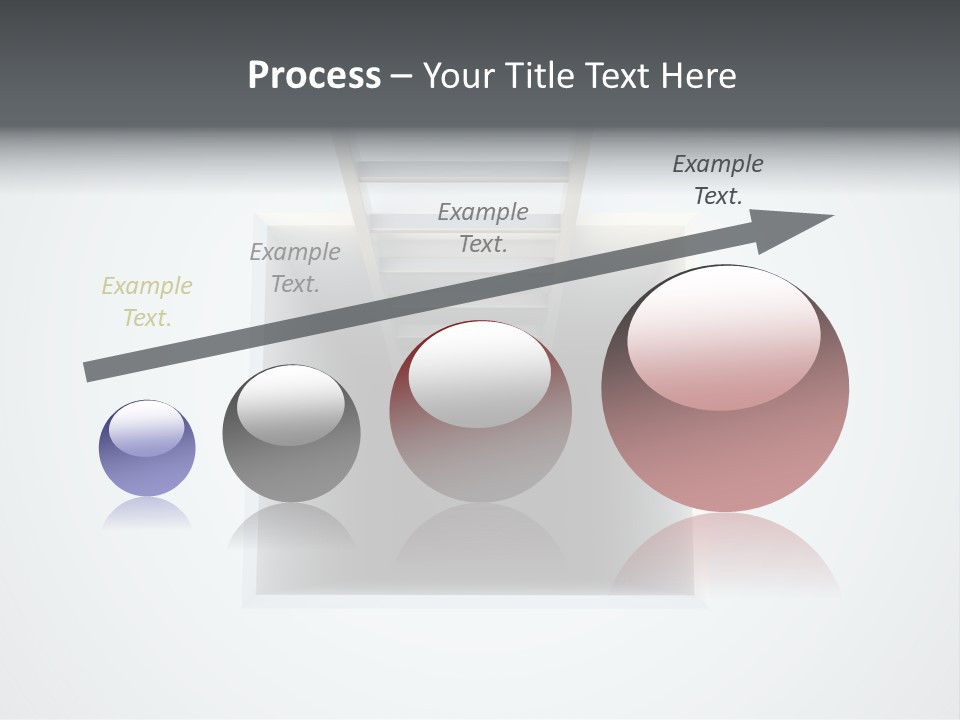 Process – Your Title Text Here

Example Text.

Example Text.

Example Text.

Example Text.